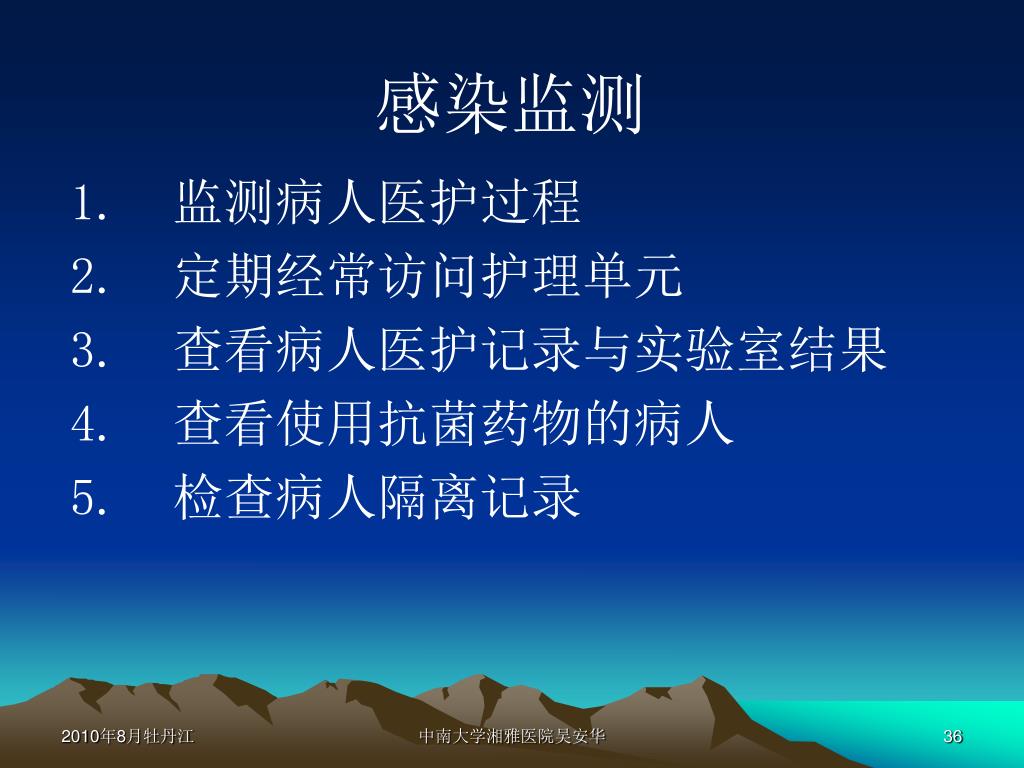 感染监测

1. 监测病人医护过程
2. 定期经常访问护理单元
3. 查看病人医护记录与实验室结果
4. 查看使用抗菌药物的病人
5. 检查病人隔离记录

2010年8月牡丹江

中南大学湘雅医院吴安华

36